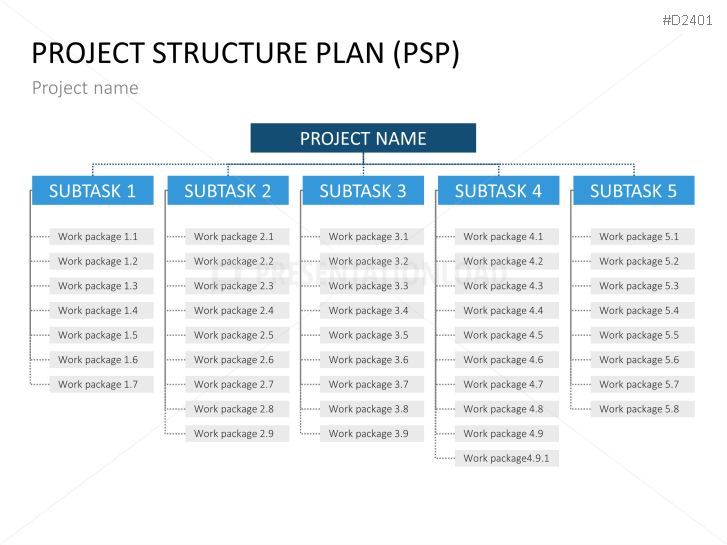 #D2401

PROJECT STRUCTURE PLAN (PSP)

Project name

PROJECT NAME

SUBTASK 1

Work package 1.1
Work package 1.2
Work package 1.3
Work package 1.4
Work package 1.5
Work package 1.6
Work package 1.7

SUBTASK 2

Work package 2.1
Work package 2.2
Work package 2.3
Work package 2.4
Work package 2.5
Work package 2.6
Work package 2.7
Work package 2.8
Work package 2.9

SUBTASK 3

Work package 3.1
Work package 3.2
Work package 3.3
Work package 3.4
Work package 3.5
Work package 3.6
Work package 3.7
Work package 3.8
Work package 3.9

SUBTASK 4

Work package 4.1
Work package 4.2
Work package 4.3
Work package 4.4
Work package 4.5
Work package 4.6
Work package 4.7
Work package 4.8
Work package 4.9
Work package4.9.1

SUBTASK 5

Work package 5.1
Work package 5.2
Work package 5.3
Work package 5.4
Work package 5.5
Work package 5.6
Work package 5.7
Work package 5.8

PRESENTATIONLOAD